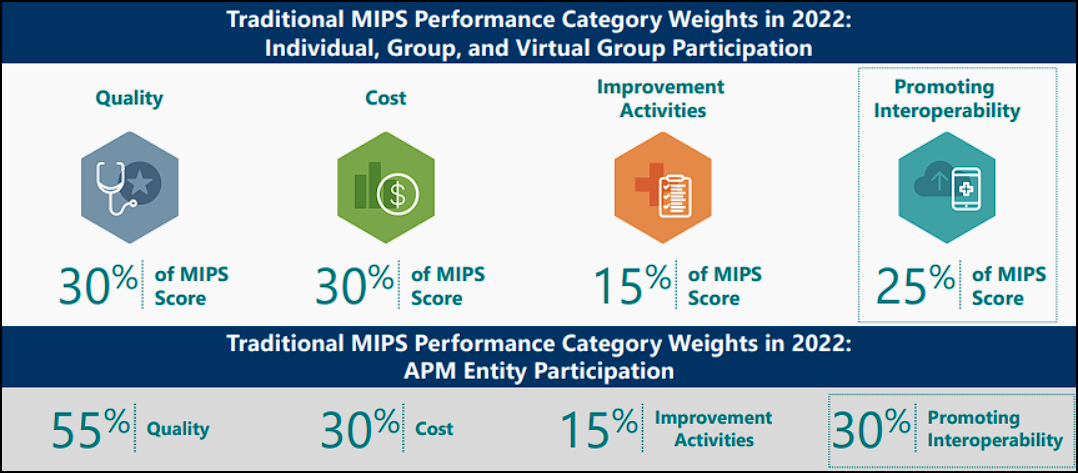 Traditional MIPS Performance Category Weights in 2022:
Individual, Group, and Virtual Group Participation

Quality

30% of MIPS Score

Cost

30% of MIPS Score

Improvement Activities

15% of MIPS Score

Promoting Interoperability

25% of MIPS Score

Traditional MIPS Performance Category Weights in 2022:
APM Entity Participation

55% Quality

30% Cost

15% Improvement Activities

30% Promoting Interoperability